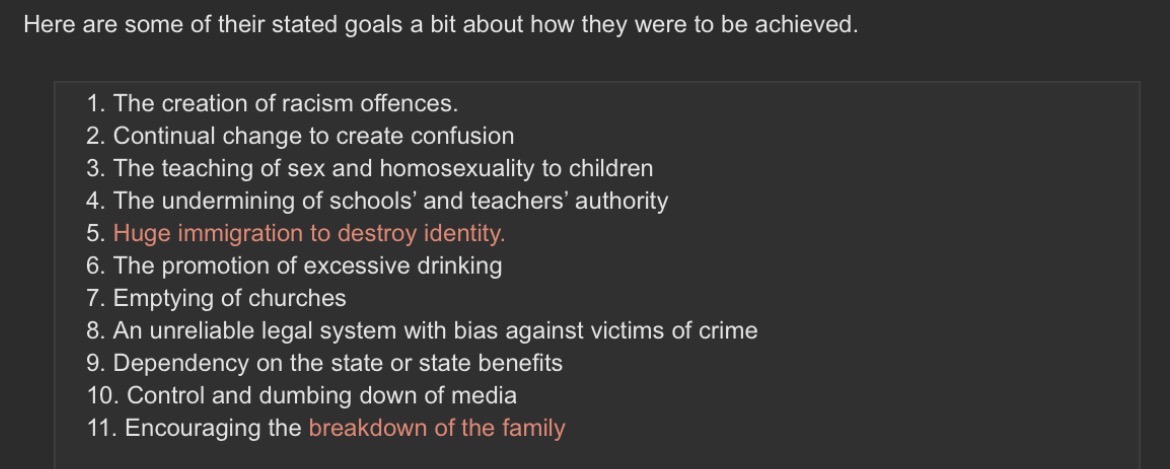 Here are some of their stated goals a bit about how they were to be achieved.

1. The creation of racism offences.
2. Continual change to create confusion
3. The teaching of sex and homosexuality to children
4. The undermining of schools' and teachers' authority
5. Huge immigration to destroy identity.
6. The promotion of excessive drinking
7. Emptying of churches
8. An unreliable legal system with bias against victims of crime
9. Dependency on the state or state benefits
10. Control and dumbing down of media
11. Encouraging the breakdown of the family